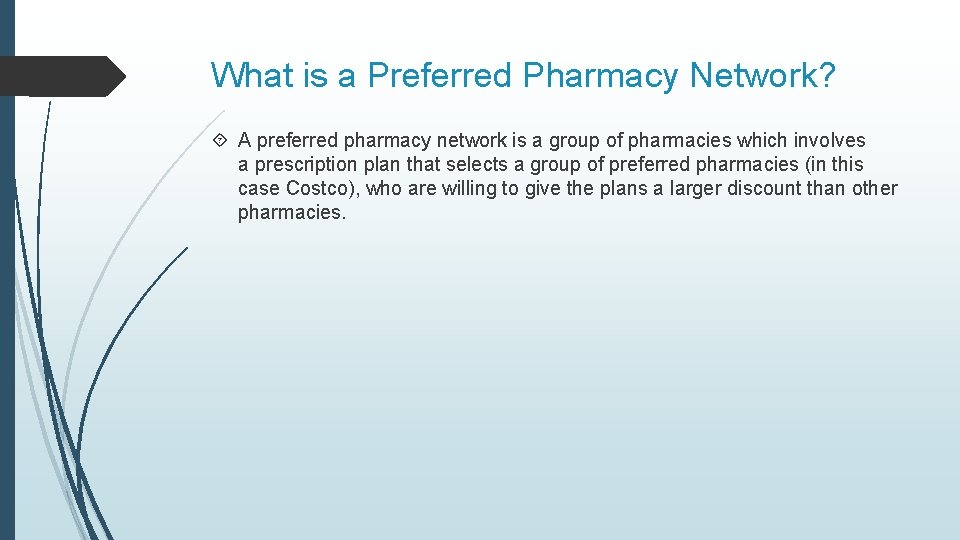 What is a Preferred Pharmacy Network?

A preferred pharmacy network is a group of pharmacies which involves a prescription plan that selects a group of preferred pharmacies (in this case Costco), who are willing to give the plans a larger discount than other pharmacies.